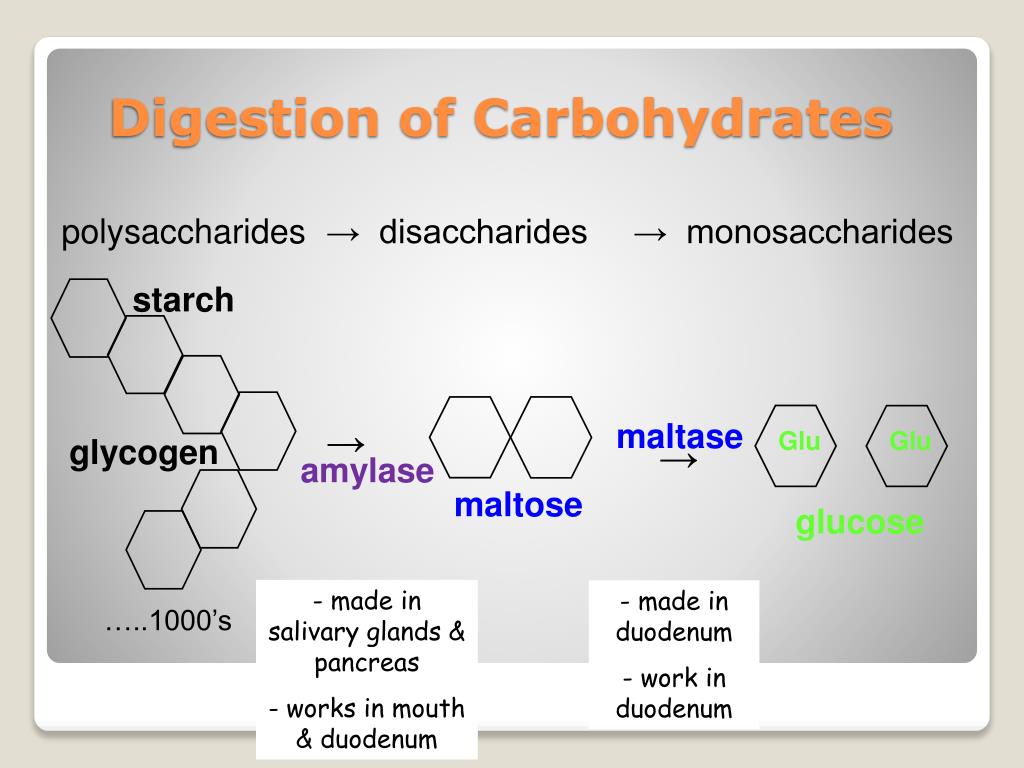 Digestion of Carbohydrates

polysaccharides → disaccharides → monosaccharides

starch

glycogen

→

amylase

maltose

maltase

→

Glu

Glu

glucose

…..1000's

- made in salivary glands & pancreas

- works in mouth & duodenum

- made in duodenum

- work in duodenum